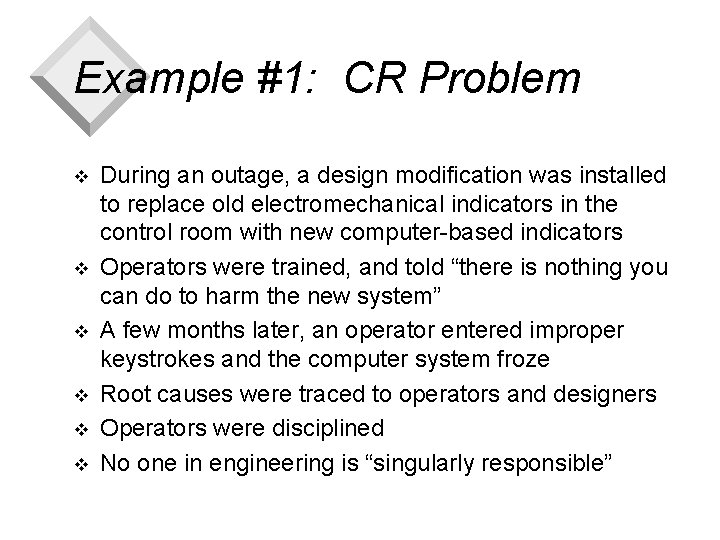 Example #1:  CR Problem

❖ During an outage, a design modification was installed to replace old electromechanical indicators in the control room with new computer-based indicators

❖ Operators were trained, and told “there is nothing you can do to harm the new system”

❖ A few months later, an operator entered improper keystrokes and the computer system froze

❖ Root causes were traced to operators and designers

❖ Operators were disciplined

❖ No one in engineering is “singularly responsible”